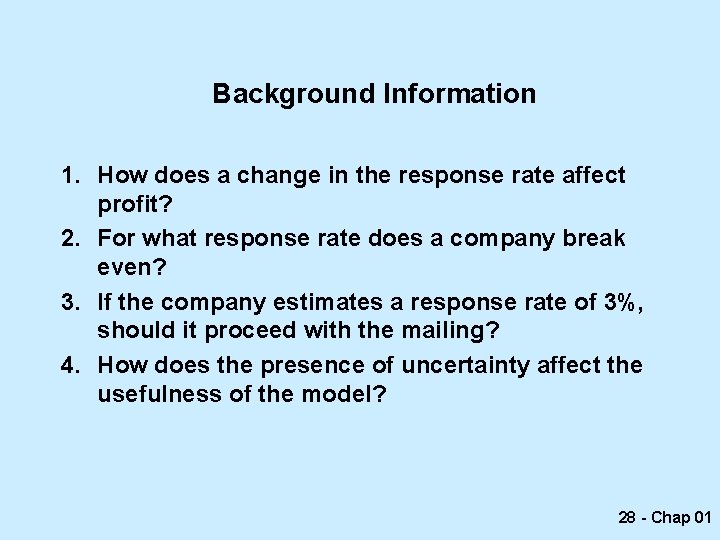 Background Information

1. How does a change in the response rate affect profit?
2. For what response rate does a company break even?
3. If the company estimates a response rate of 3%, should it proceed with the mailing?
4. How does the presence of uncertainty affect the usefulness of the model?

28 - Chap 01